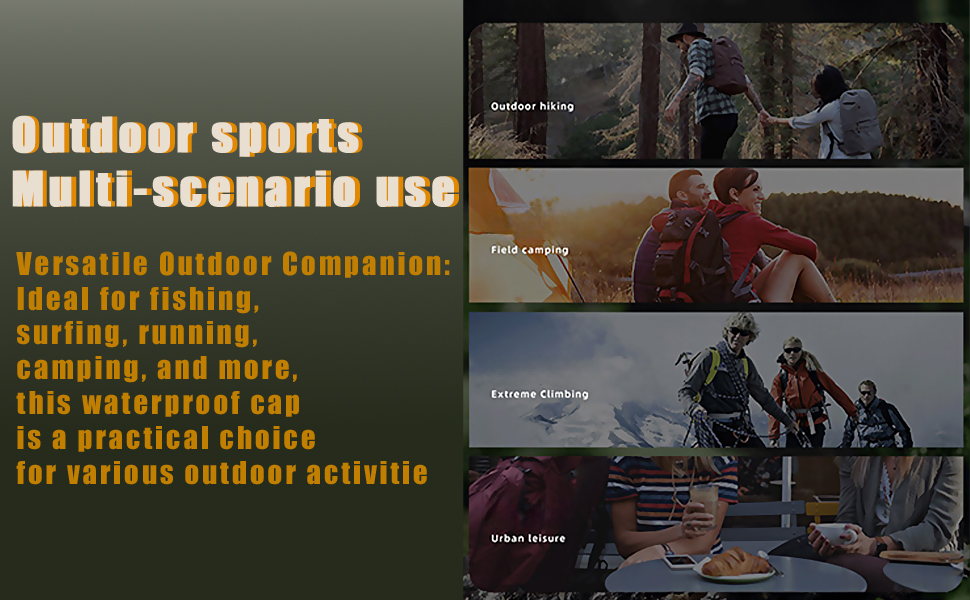 Outdoor sports
Multi-scenario use

Versatile Outdoor Companion: Ideal for fishing, surfing, running, camping, and more, this waterproof cap is a practical choice for various outdoor activitie

Outdoor hiking

Field camping

Extreme Climbing

Urban leisure